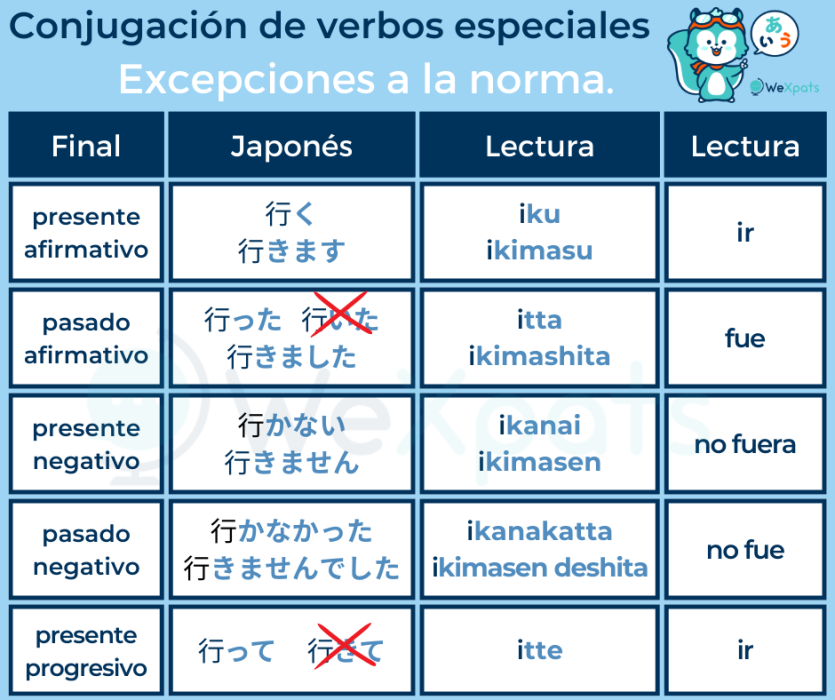 Conjugación de verbos especiales
Excepciones a la norma.

あいう
WeXpats

| Final | Japonés | Lectura | Lectura |
|---|---|---|---|
| presente afirmativo | 行く 行きます | iku ikimasu | ir |
| pasado afirmativo | 行った 行いた 行きました | itta ikimashita | fue |
| presente negativo | 行かない 行きません | ikanai ikimasen | no fuera |
| pasado negativo | 行かなかった 行きませんでした | ikanakatta ikimasen deshita | no fue |
| presente progresivo | 行って 行きて | itte | ir |

WeXpats